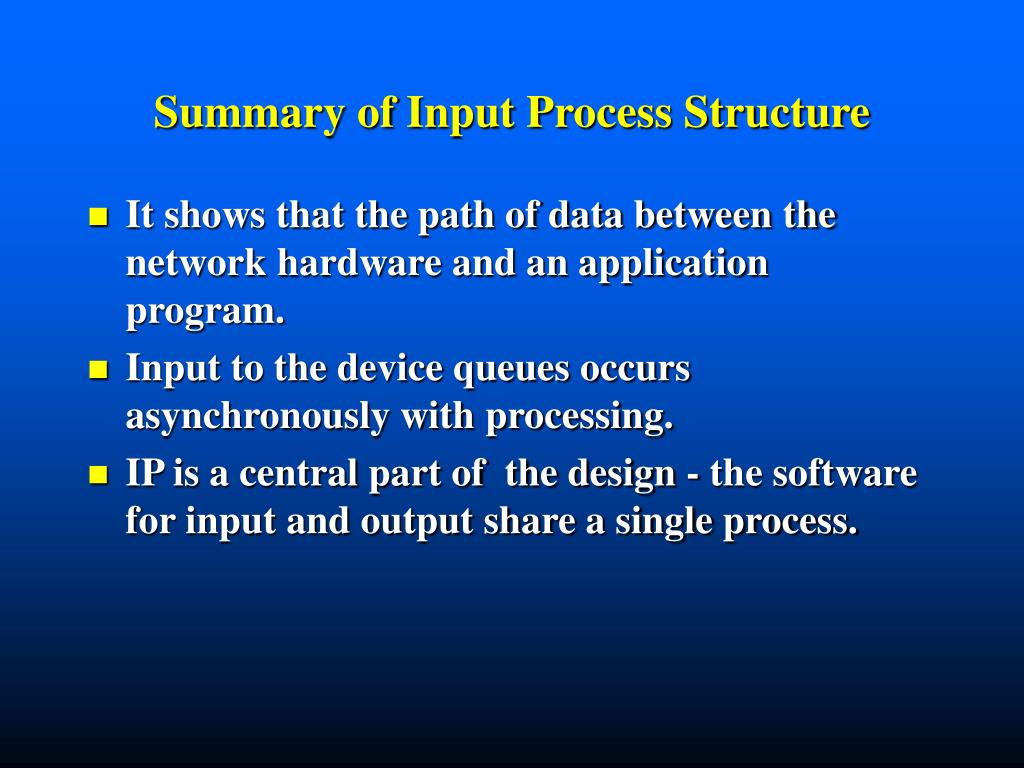 Summary of Input Process Structure

- It shows that the path of data between the network hardware and an application program.
- Input to the device queues occurs asynchronously with processing.
- IP is a central part of the design - the software for input and output share a single process.